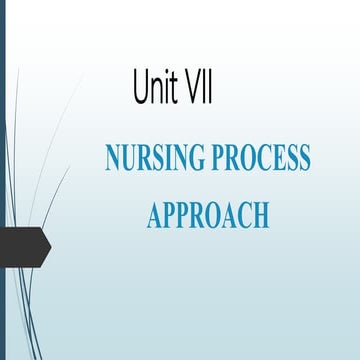 Unit VII

NURSING PROCESS APPROACH